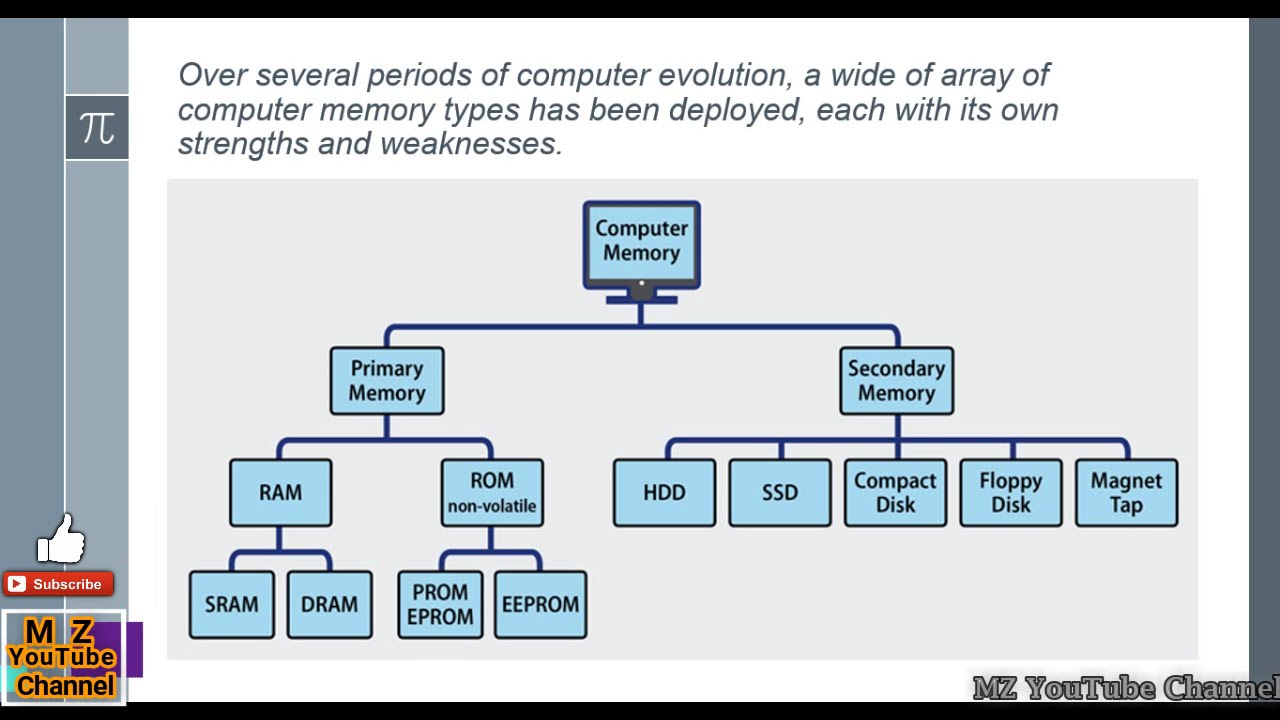 $\pi$

Over several periods of computer evolution, a wide of array of computer memory types has been deployed, each with its own strengths and weaknesses.

Computer Memory

Primary Memory

Secondary Memory

RAM

ROM non-volatile

HDD

SSD

Compact Disk

Floppy Disk

Magnet Tap

SRAM

DRAM

PROM EPROM

EEPROM

Subscribe

M Z YouTube Channel

MZ YouTube Channel